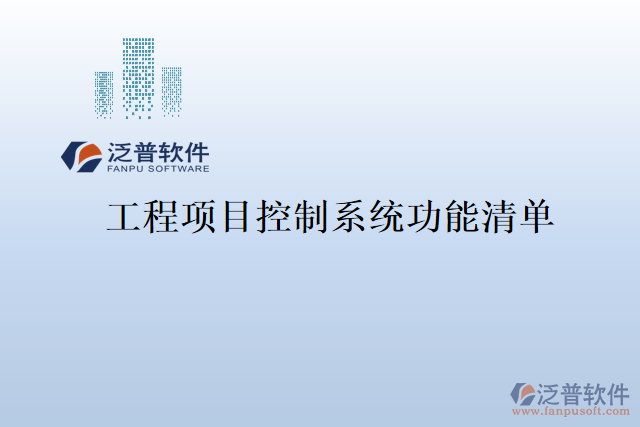 泛普软件
FANPU SOFTWARE

工程项目控制系统功能清单

泛普软件
www.fanpusoft.com